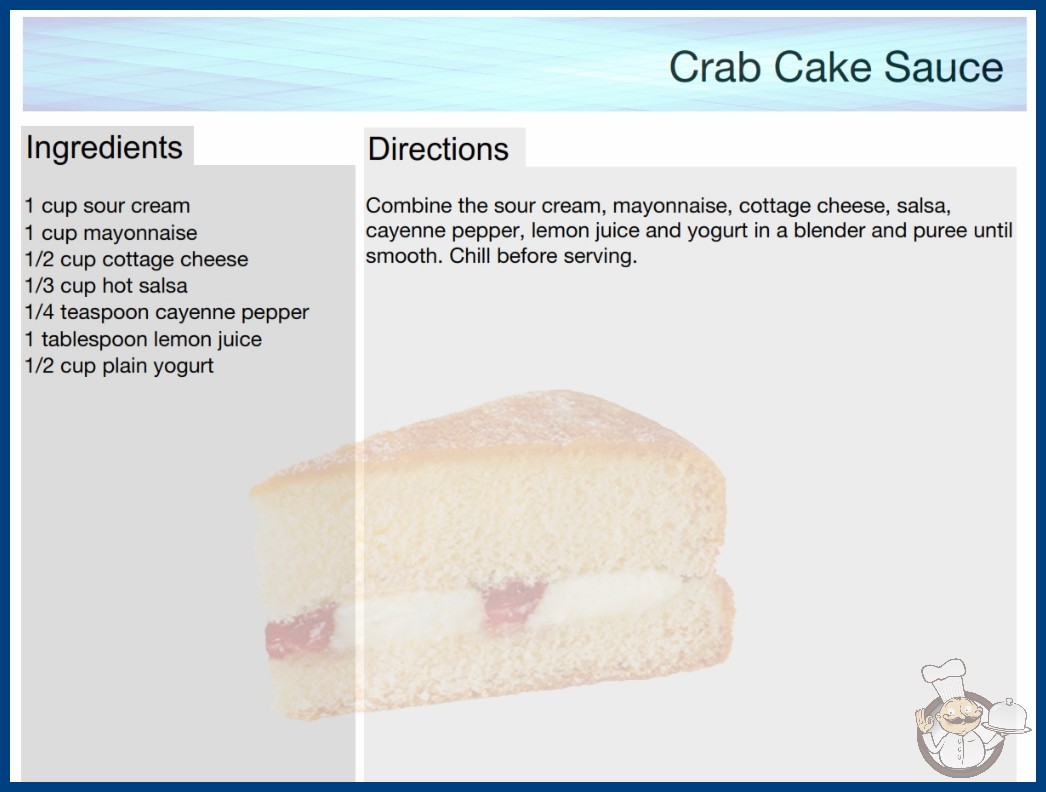 Crab Cake Sauce

Ingredients

1 cup sour cream
1 cup mayonnaise
1/2 cup cottage cheese
1/3 cup hot salsa
1/4 teaspoon cayenne pepper
1 tablespoon lemon juice
1/2 cup plain yogurt

Directions

Combine the sour cream, mayonnaise, cottage cheese, salsa, cayenne pepper, lemon juice and yogurt in a blender and puree until smooth. Chill before serving.